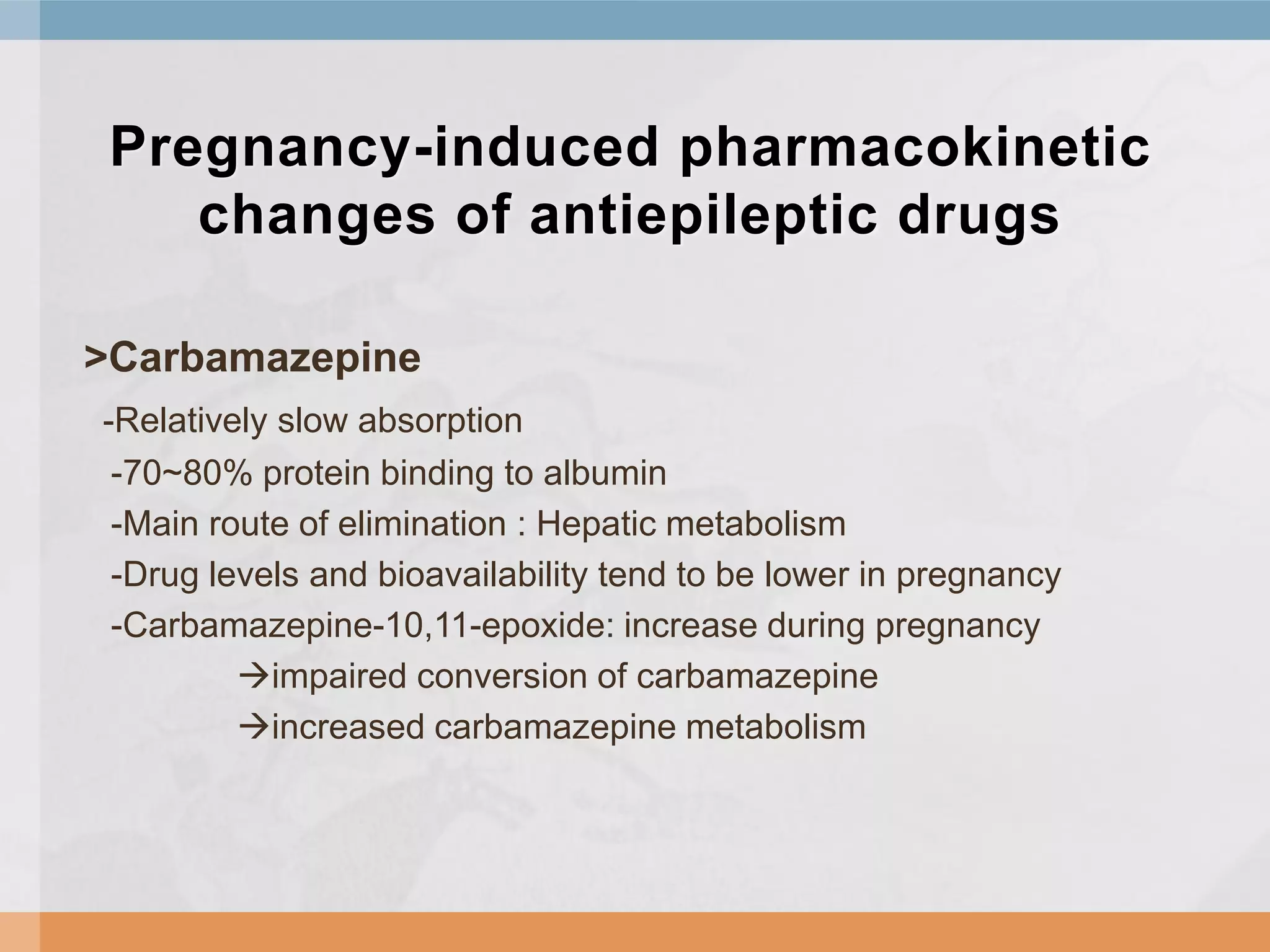 Pregnancy-induced pharmacokinetic changes of antiepileptic drugs

>Carbamazepine

-Relatively slow absorption

-70~80% protein binding to albumin

-Main route of elimination : Hepatic metabolism

-Drug levels and bioavailability tend to be lower in pregnancy

-Carbamazepine-10,11-epoxide: increase during pregnancy

→impaired conversion of carbamazepine

→increased carbamazepine metabolism